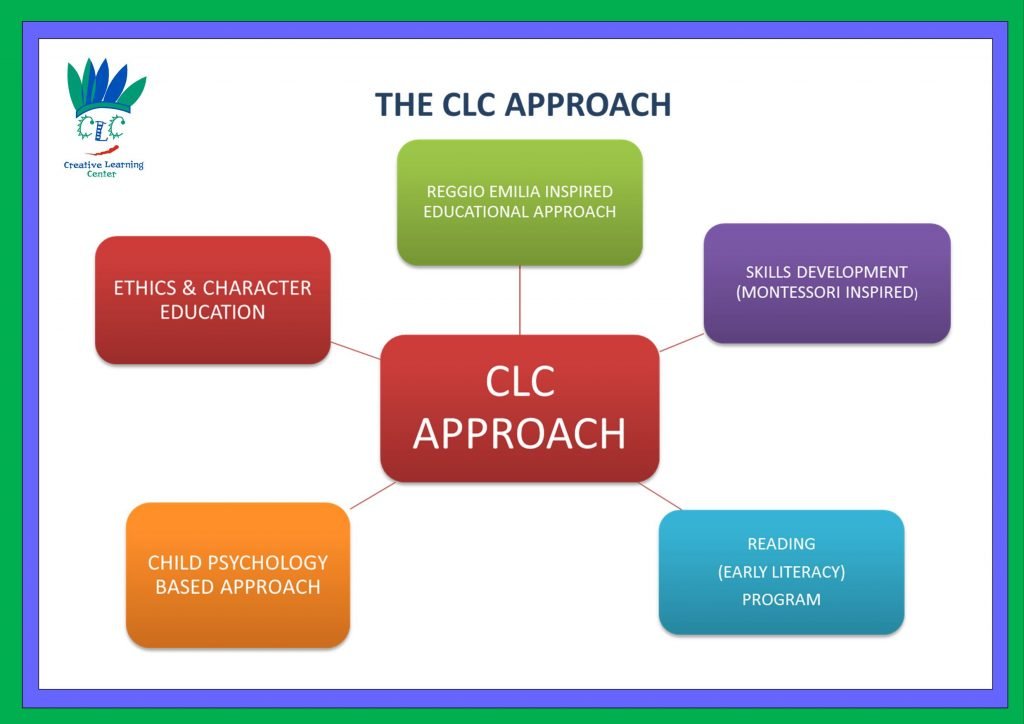 CLC
Creative Learning Center

THE CLC APPROACH

REGGIO EMILIA INSPIRED EDUCATIONAL APPROACH

ETHICS & CHARACTER EDUCATION

SKILLS DEVELOPMENT (MONTESSORI INSPIRED)

CLC APPROACH

CHILD PSYCHOLOGY BASED APPROACH

READING
(EARLY LITERACY)
PROGRAM